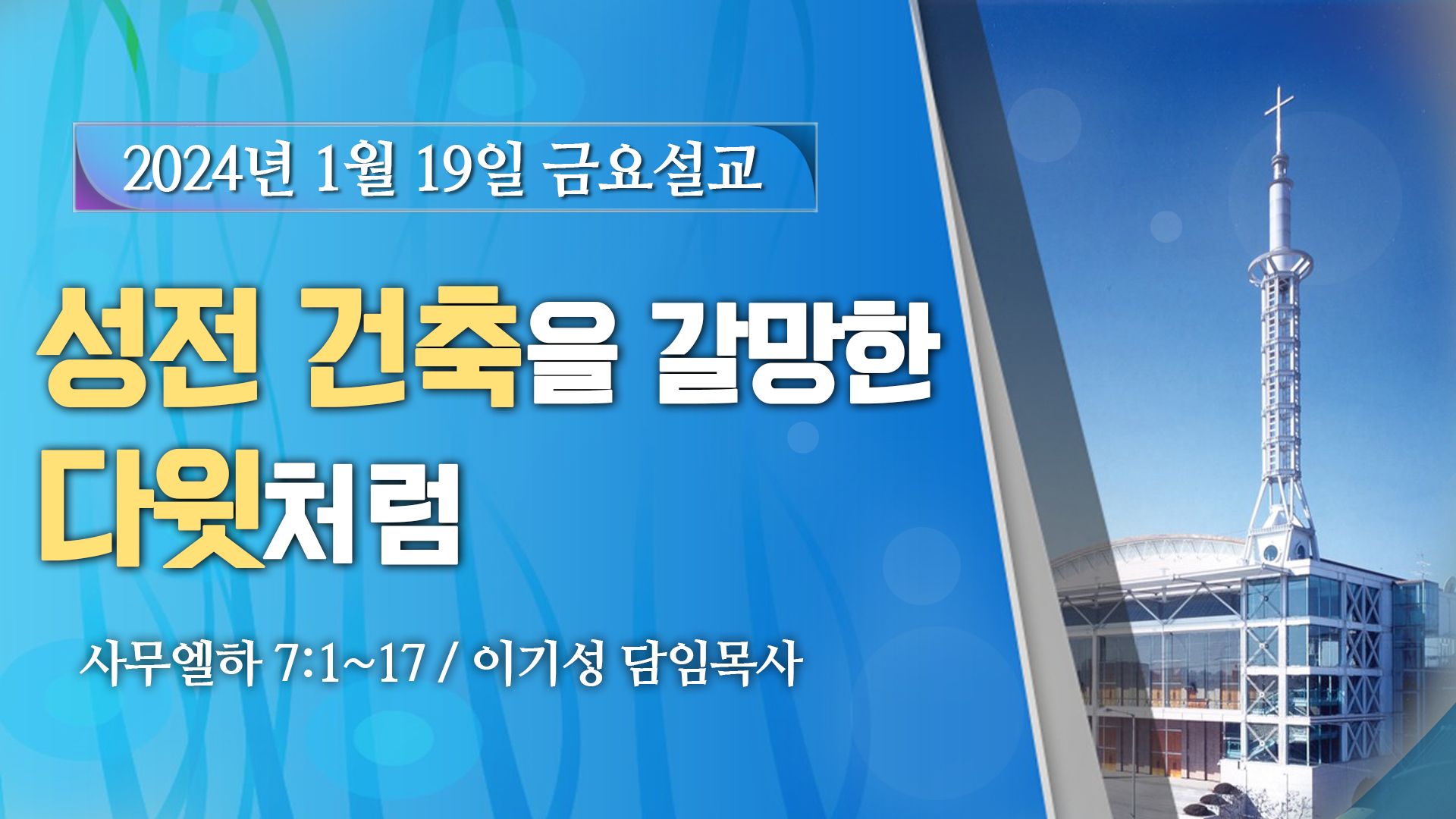 2024년 1월 19일 금요설교

성전 건축을 갈망한 다윗처럼

사무엘하 7:1~17 / 이기성 담임목사